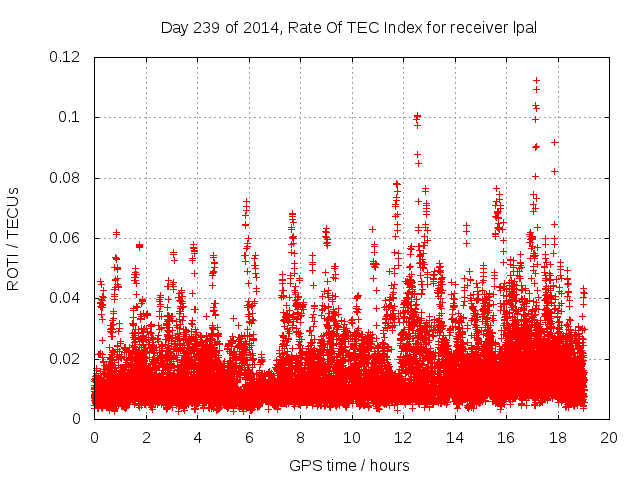 Day 239 of 2014, Rate Of TEC Index for receiver lpal

ROTI / TECUs

0.12
0.1
0.08
0.06
0.04
0.02
0

0 2 4 6 8 10 12 14 16 18 20

GPS time / hours